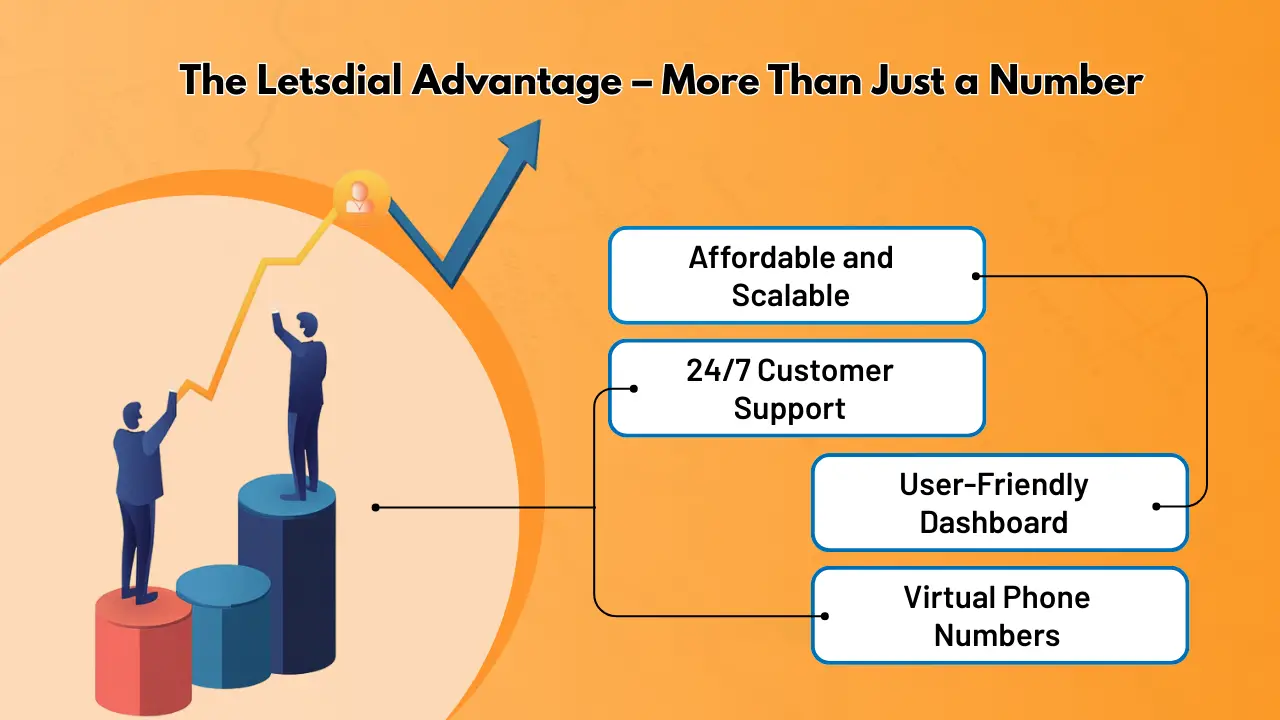 The Letsdial Advantage – More Than Just a Number

Affordable and Scalable

24/7 Customer Support

User-Friendly Dashboard

Virtual Phone Numbers